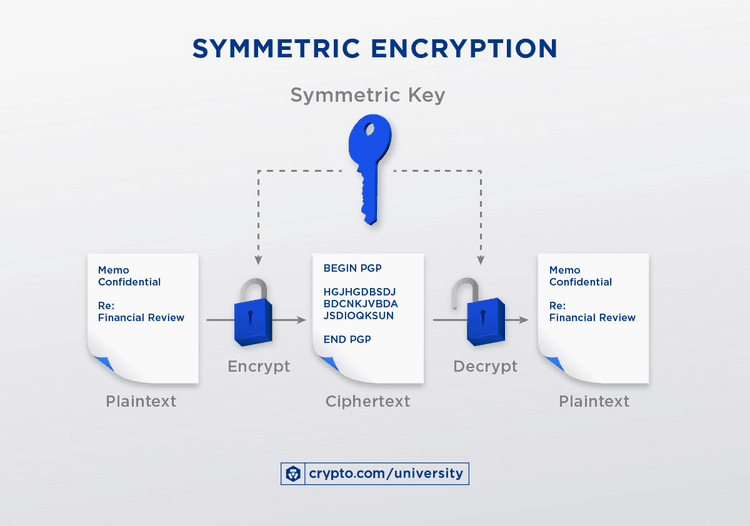 SYMMETRIC ENCRYPTION

Symmetric Key

Memo
Confidential

Re:
Financial Review

Plaintext

Encrypt

BEGIN PGP

HGJHGDBSDJ
BDCNKJVBDA
JSDIOQKSUN

END PGP

Ciphertext

Decrypt

Memo
Confidential

Re:
Financial Review

Plaintext

crypto.com/university